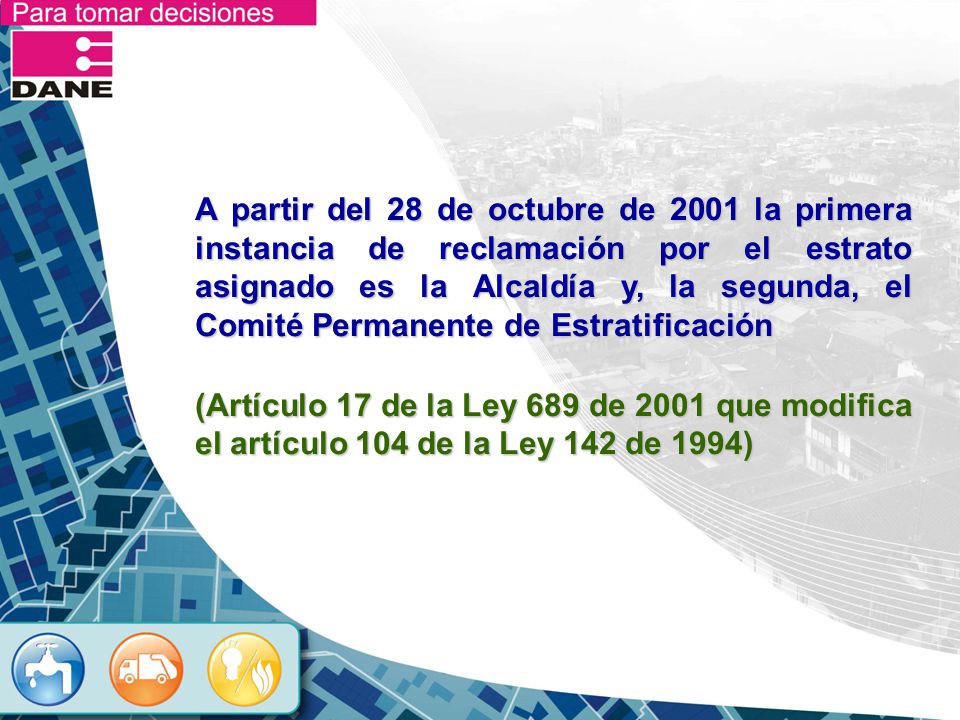 Para tomar decisiones

DANE

A partir del 28 de octubre de 2001 la primera instancia de reclamación por el estrato asignado es la Alcaldía y, la segunda, el Comité Permanente de Estratificación

(Artículo 17 de la Ley 689 de 2001 que modifica el artículo 104 de la Ley 142 de 1994)